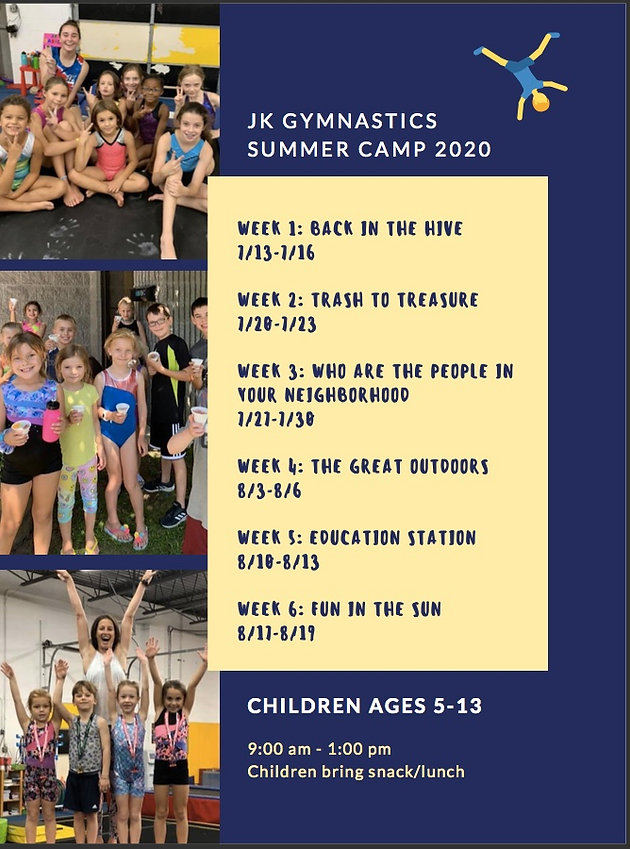 JK GYMNASTICS SUMMER CAMP 2020

WEEK 1: BACK IN THE HIVE
7/13-7/16

WEEK 2: TRASH TO TREASURE
7/20-7/23

WEEK 3: WHO ARE THE PEOPLE IN YOUR NEIGHBORHOOD
7/27-7/30

WEEK 4: THE GREAT OUTDOORS
8/3-8/6

WEEK 5: EDUCATION STATION
8/10-8/13

WEEK 6: FUN IN THE SUN
8/17-8/19

CHILDREN AGES 5-13

9:00 am - 1:00 pm
Children bring snack/lunch